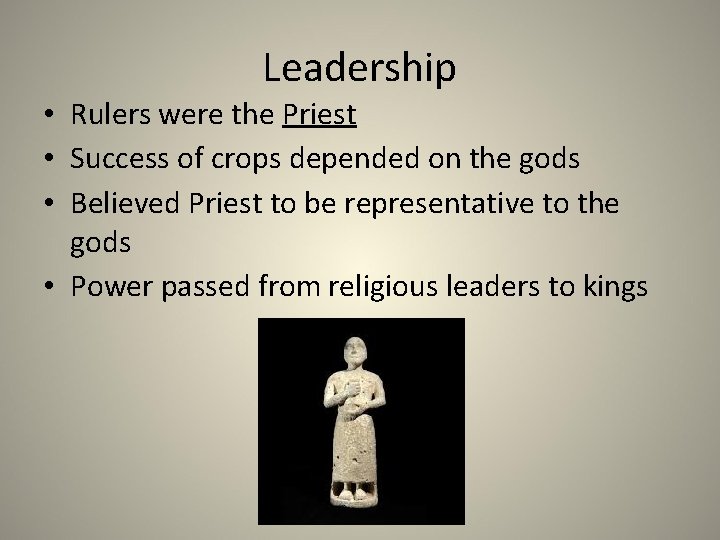 Leadership

• Rulers were the Priest
• Success of crops depended on the gods
• Believed Priest to be representative to the gods
• Power passed from religious leaders to kings